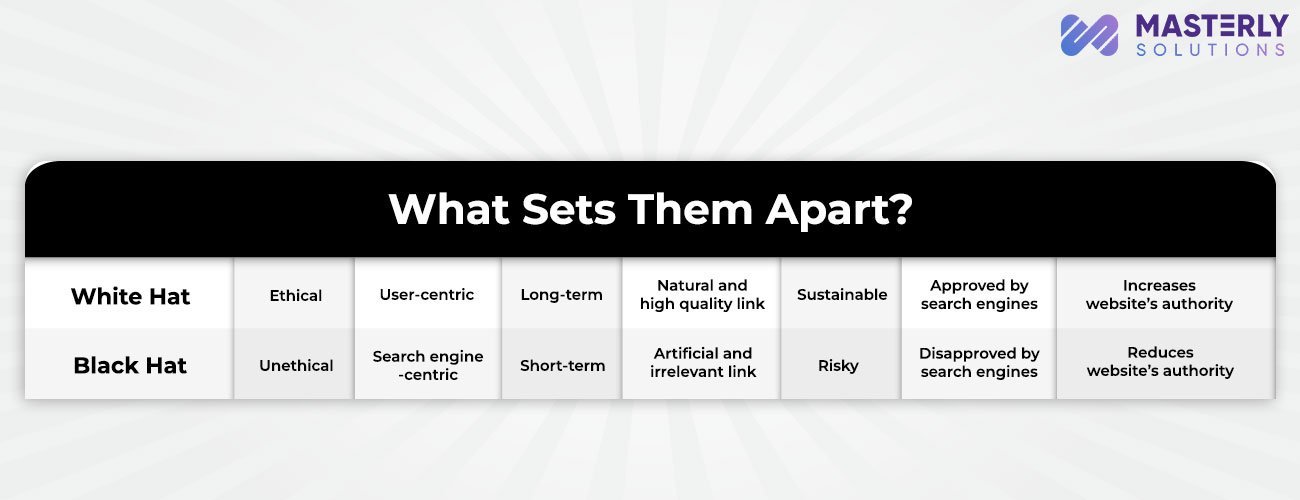 MASTERLY
SOLUTIONS

What Sets Them Apart?

| White Hat | Ethical | User-centric | Long-term | Natural and high quality link | Sustainable | Approved by search engines | Increases website's authority |
|---|---|---|---|---|---|---|---|
| Black Hat | Unethical | Search engine -centric | Short-term | Artificial and irrelevant link | Risky | Disapproved by search engines | Reduces website's authority |